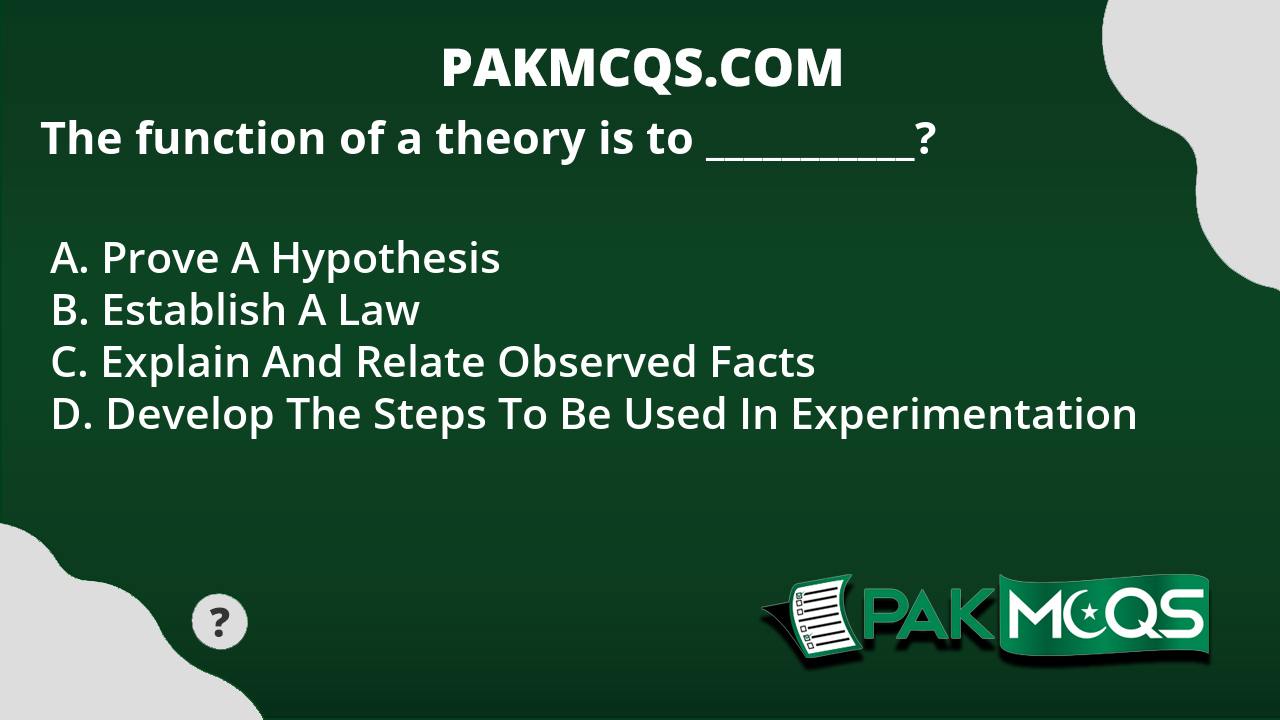 PAKMCQS.COM

The function of a theory is to __________?

A. Prove A Hypothesis
B. Establish A Law
C. Explain And Relate Observed Facts
D. Develop The Steps To Be Used In Experimentation

?

PAKMCQS